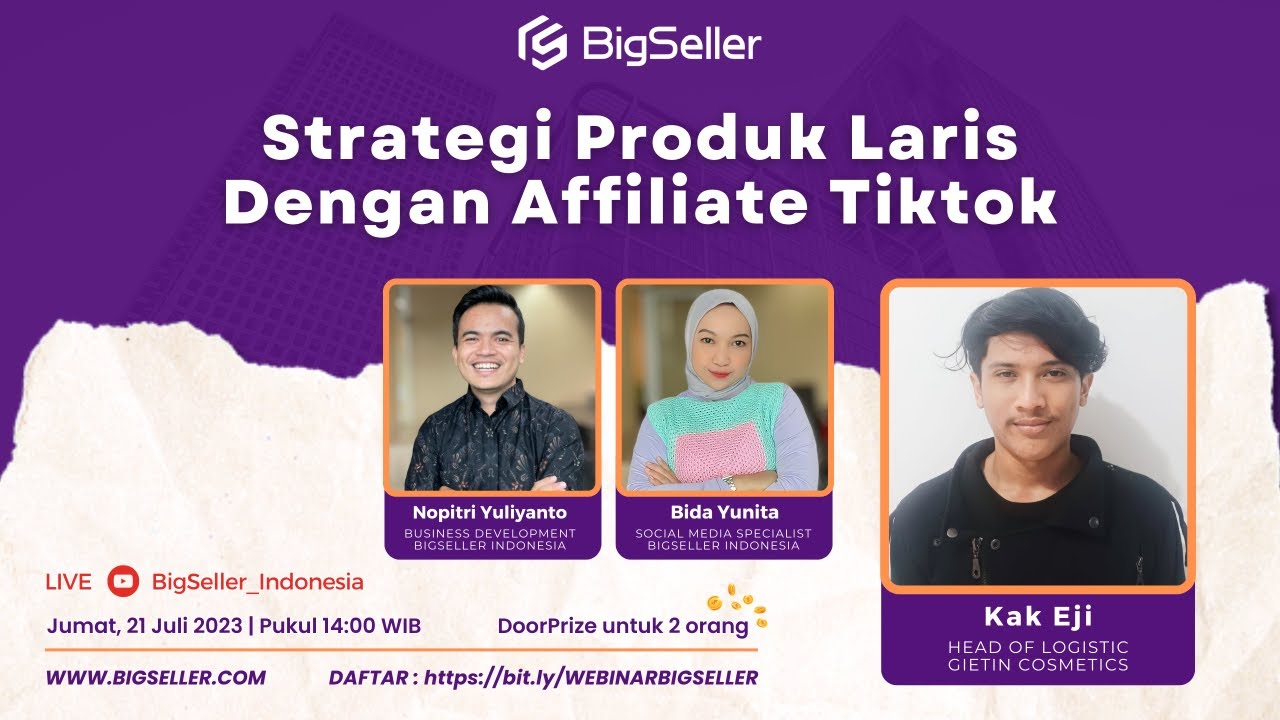 BigSeller

Strategi Produk Laris Dengan Affiliate Tiktok

Nopitri Yuliyanto
BUSINESS DEVELOPMENT
BIGSELLER INDONESIA

Bida Yunita
SOCIAL MEDIA SPECIALIST
BIGSELLER INDONESIA

Kak Eji
HEAD OF LOGISTIC
GIETIN COSMETICS

LIVE BigSeller_Indonesia

Jumat, 21 Juli 2023 | Pukul 14:00 WIB

DoorPrize untuk 2 orang

WWW.BIGSELLER.COM

DAFTAR : https://bit.ly/WEBINARBIGSELLER